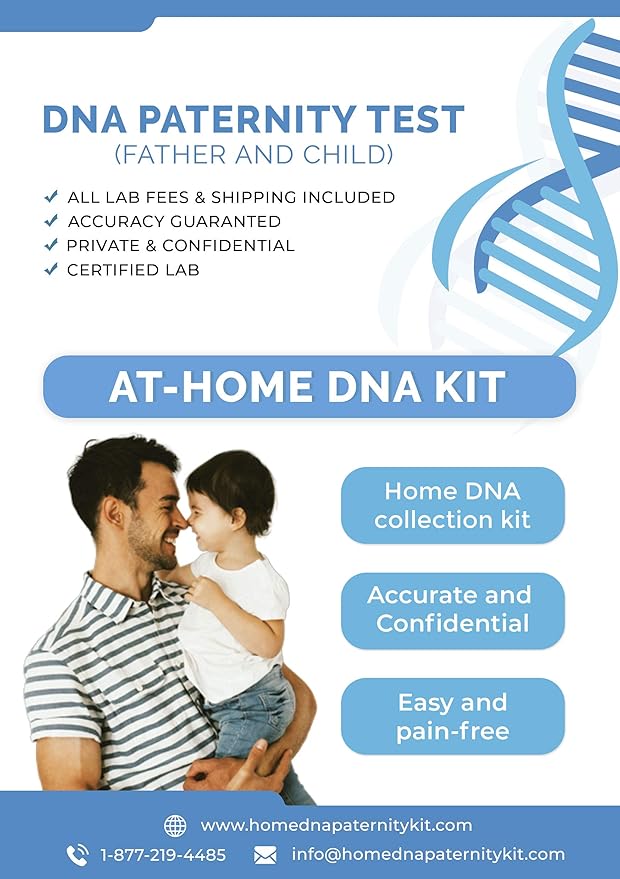 DNA PATERNITY TEST
(FATHER AND CHILD)

✓ ALL LAB FEES & SHIPPING INCLUDED
✓ ACCURACY GUARANTED
✓ PRIVATE & CONFIDENTIAL
✓ CERTIFIED LAB

AT-HOME DNA KIT

Home DNA collection kit

Accurate and Confidential

Easy and pain-free

www.homednapaternitykit.com

1-877-219-4485

info@homednapaternitykit.com